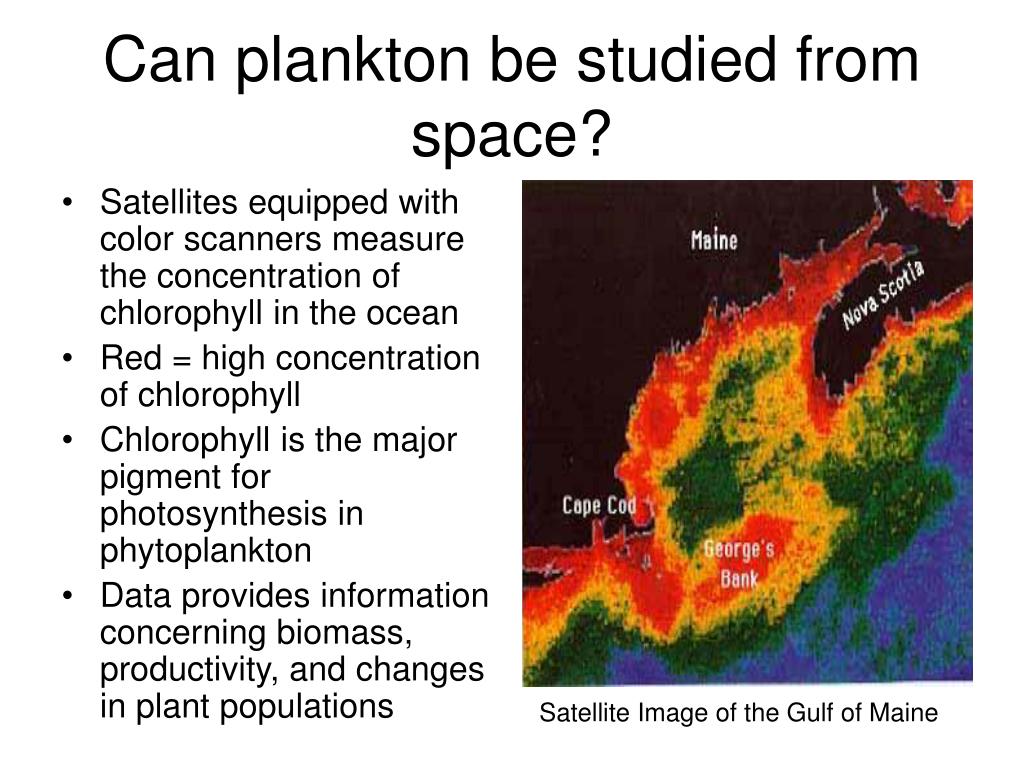 Can plankton be studied from space?

• Satellites equipped with color scanners measure the concentration of chlorophyll in the ocean
• Red = high concentration of chlorophyll
• Chlorophyll is the major pigment for photosynthesis in phytoplankton
• Data provides information concerning biomass, productivity, and changes in plant populations

Maine
Nova Scotia
Cape Cod
George's Bank

Satellite Image of the Gulf of Maine